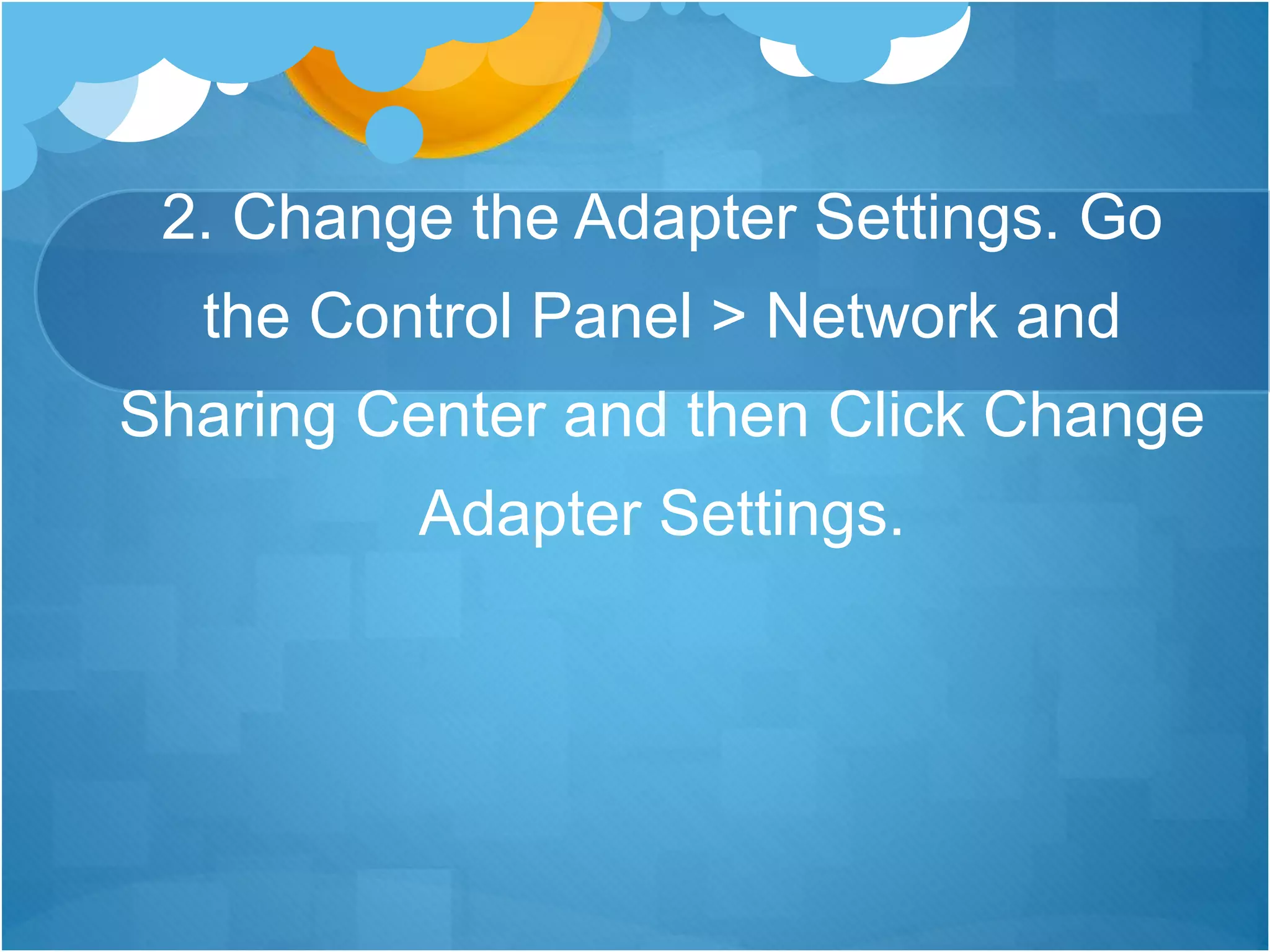 2. Change the Adapter Settings. Go the Control Panel > Network and Sharing Center and then Click Change Adapter Settings.